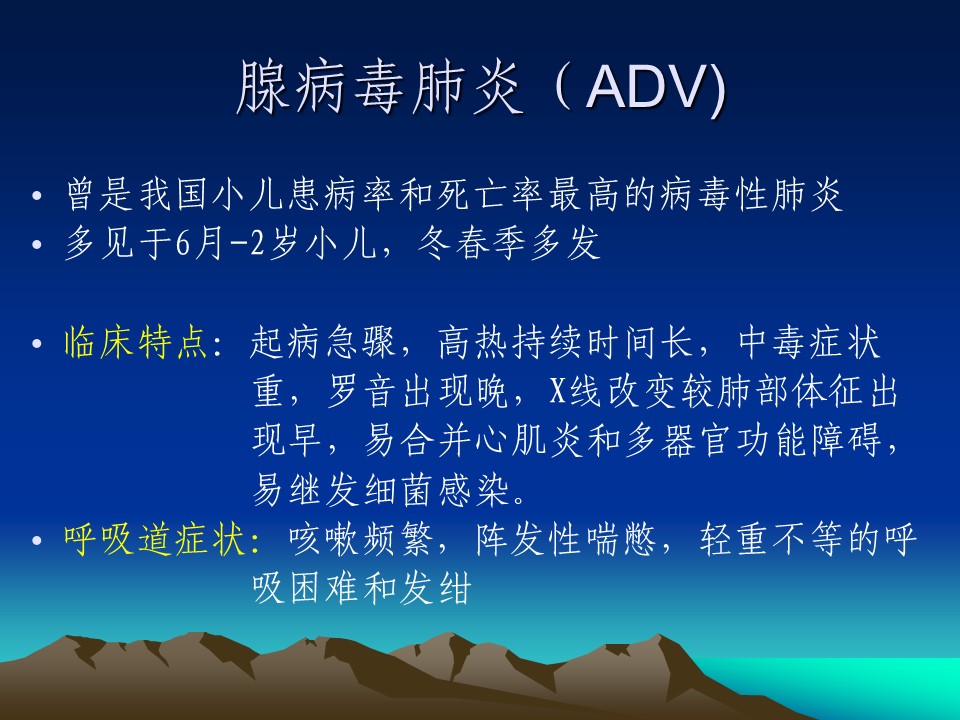 腺病毒肺炎（ADV)

• 曾是我国小儿患病率和死亡率最高的病毒性肺炎
• 多见于6月-2岁小儿，冬春季多发

• 临床特点：起病急骤，高热持续时间长，中毒症状重，罗音出现晚，X线改变较肺部体征出现早，易合并心肌炎和多器官功能障碍，易继发细菌感染。
• 呼吸道症状：咳嗽频繁，阵发性喘憋，轻重不等的呼吸困难和发绀